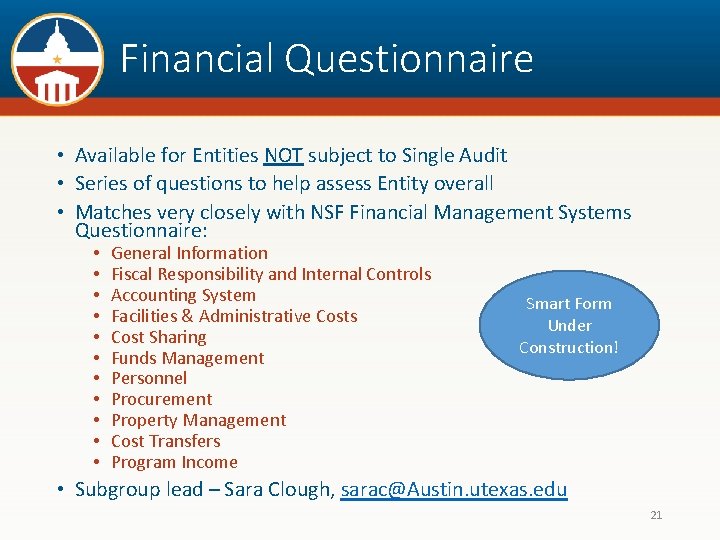 Financial Questionnaire

• Available for Entities NOT subject to Single Audit
• Series of questions to help assess Entity overall
• Matches very closely with NSF Financial Management Systems Questionnaire:
  • General Information
  • Fiscal Responsibility and Internal Controls
  • Accounting System
  • Facilities & Administrative Costs
  • Cost Sharing
  • Funds Management
  • Personnel
  • Procurement
  • Property Management
  • Cost Transfers
  • Program Income
• Subgroup lead – Sara Clough, sarac@Austin.utexas.edu

Smart Form Under Construction!

21